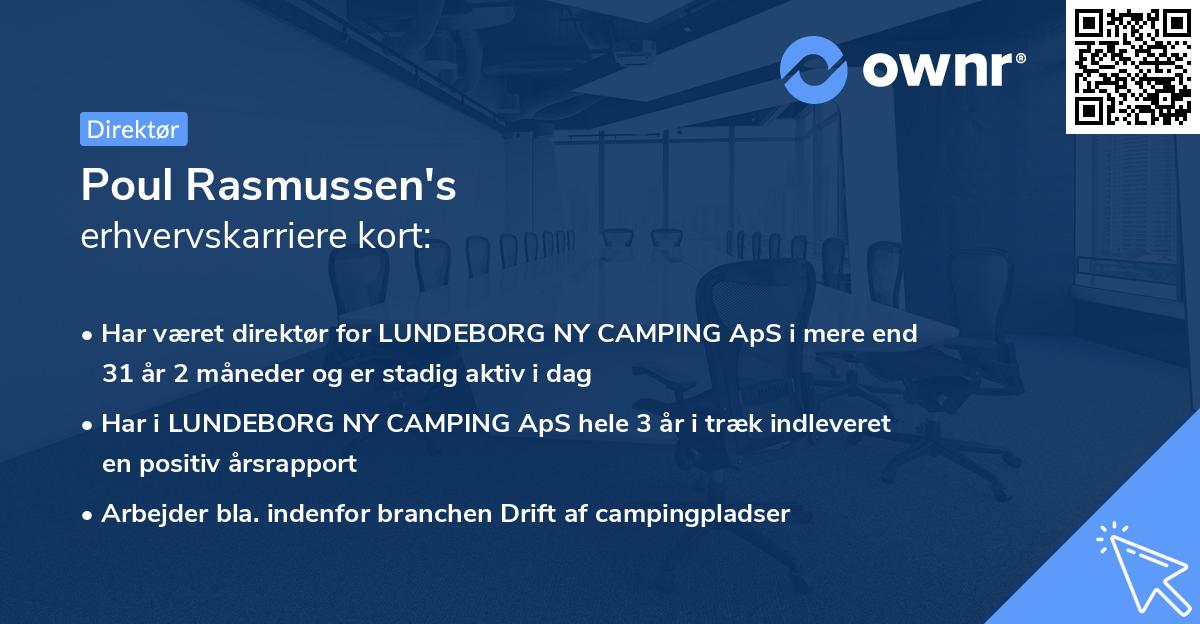 ownr®

Direktør

Poul Rasmussen's
erhvervskarriere kort:

• Har været direktør for LUNDEBORG NY CAMPING ApS i mere end 31 år 2 måneder og er stadig aktiv i dag

• Har i LUNDEBORG NY CAMPING ApS hele 3 år i træk indleveret en positiv årsrapport

• Arbejder bla. indenfor branchen Drift af campingpladser